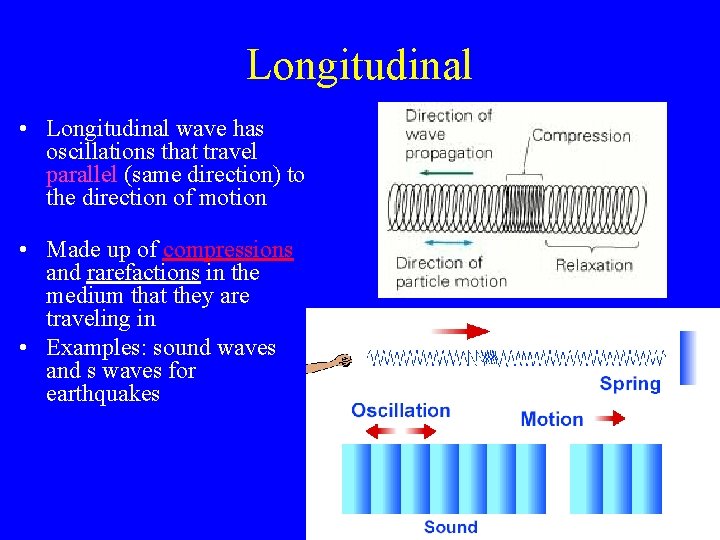 Longitudinal

• Longitudinal wave has oscillations that travel parallel (same direction) to the direction of motion

• Made up of compressions and rarefactions in the medium that they are traveling in

• Examples: sound waves and s waves for earthquakes

Direction of wave propagation

Compression

Direction of particle motion

Relaxation

Spring

Oscillation

Motion

Sound